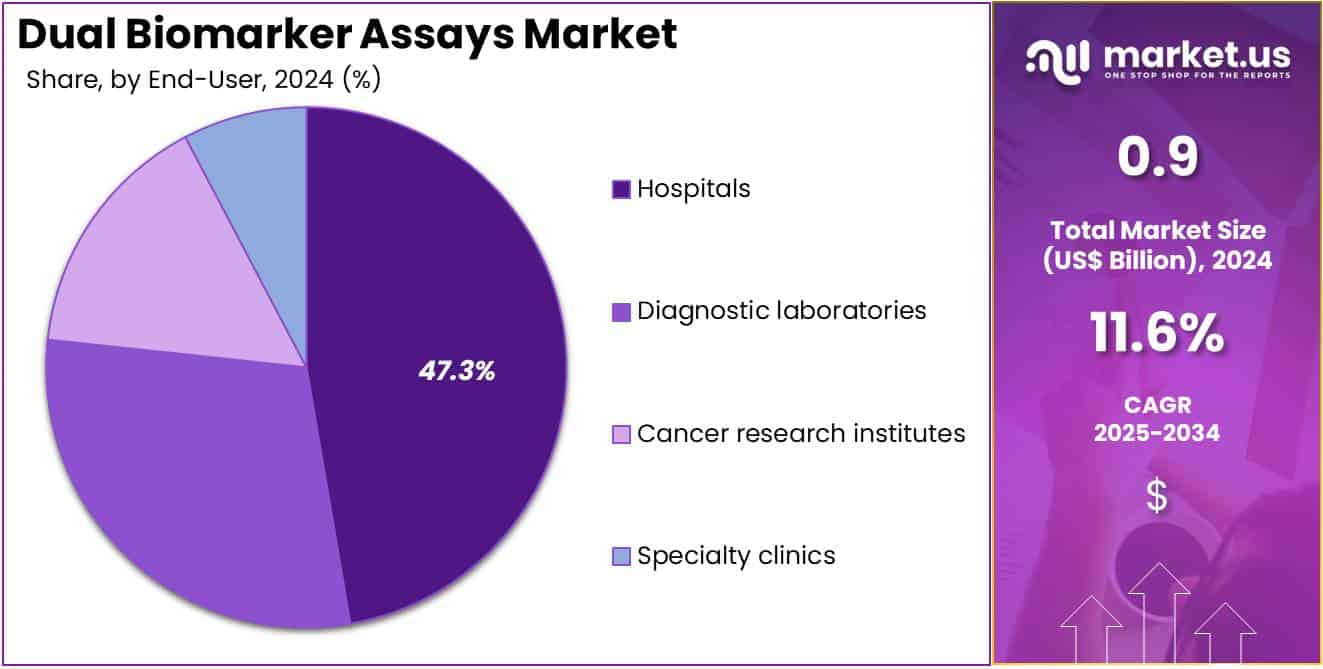 Dual Biomarker Assays Market
Share, by End-User, 2024 (%)

47.3%

Hospitals
Diagnostic laboratories
Cancer research institutes
Specialty clinics

market.us
ONE STOP SHOP FOR THE REPORTS

0.9
Total Market Size (US$ Billion), 2024

11.6%
CAGR 2025-2034

$